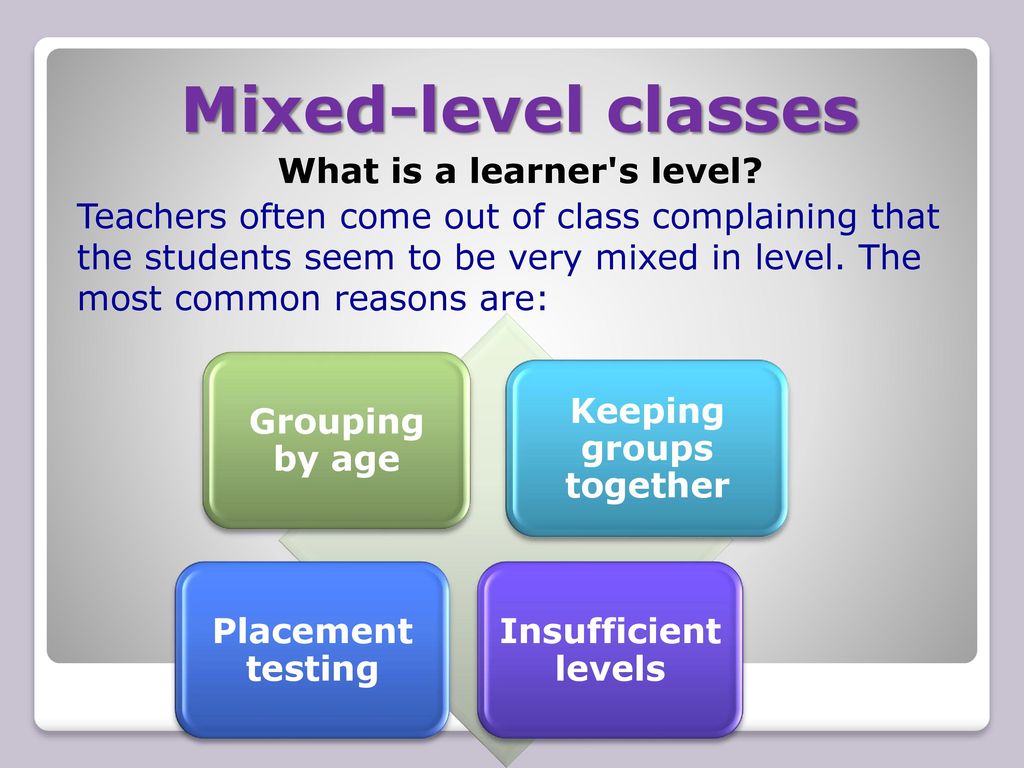 Mixed-level classes

What is a learner's level?

Teachers often come out of class complaining that the students seem to be very mixed in level. The most common reasons are:

Grouping by age

Keeping groups together

Placement testing

Insufficient levels